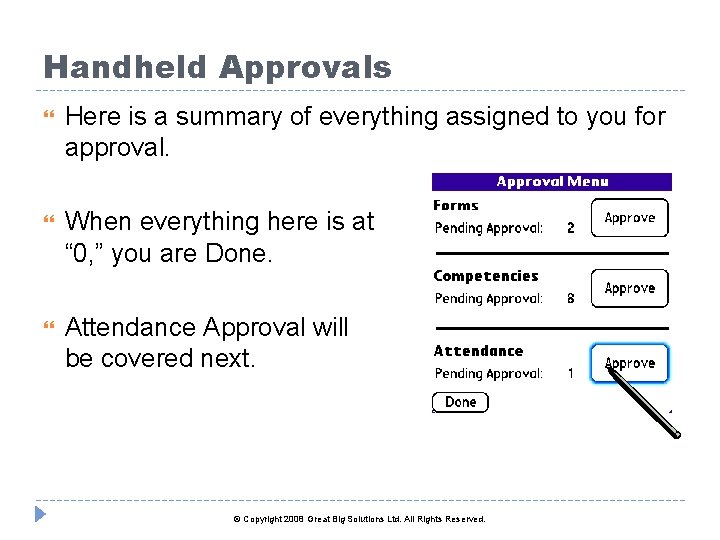 Handheld Approvals

Here is a summary of everything assigned to you for approval.

When everything here is at “0,” you are Done.

Attendance Approval will be covered next.

Approval Menu

Forms
Pending Approval: 2
Approve

Competencies
Pending Approval: 8
Approve

Attendance
Pending Approval: 1
Approve

Done

© Copyright 2008 Great Big Solutions Ltd. All Rights Reserved.